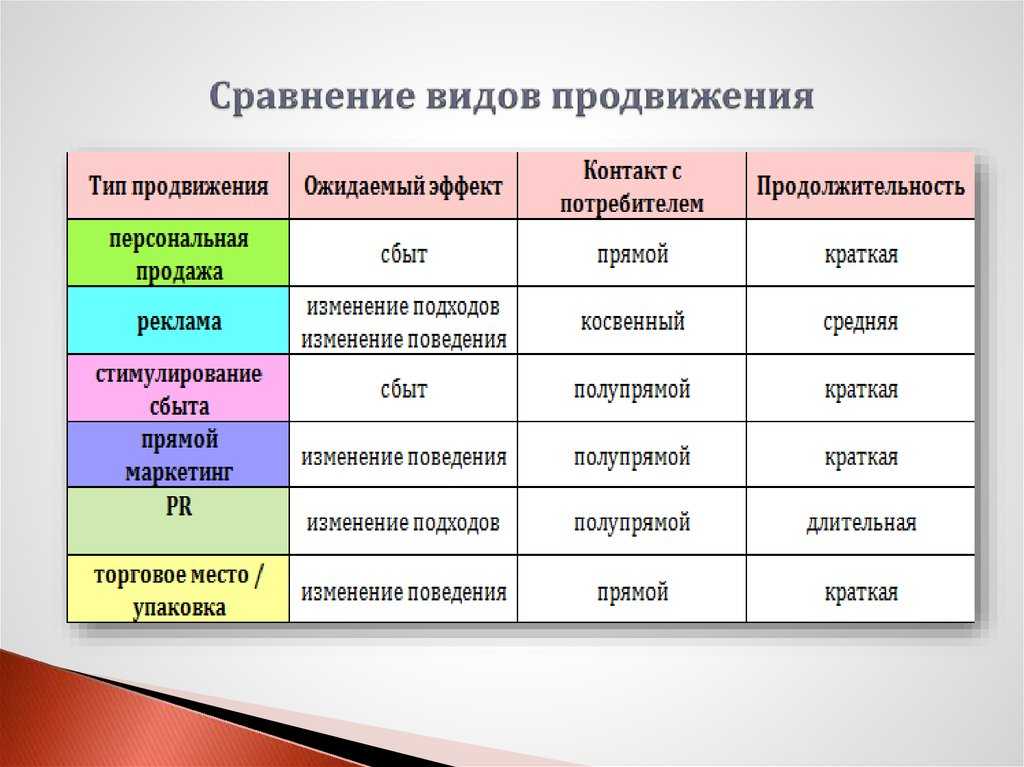 Сравнение видов продвижения

| Тип продвижения | Ожидаемый эффект | Контакт с потребителем | Продолжительность |
|---|---|---|---|
| персональная продажа | сбыт | прямой | краткая |
| реклама | изменение подходов изменение поведения | косвенный | средняя |
| стимулирование сбыта | сбыт | полупрямой | краткая |
| прямой маркетинг | изменение поведения | полупрямой | краткая |
| PR | изменение подходов | полупрямой | длительная |
| торговое место / упаковка | изменение поведения | прямой | краткая |